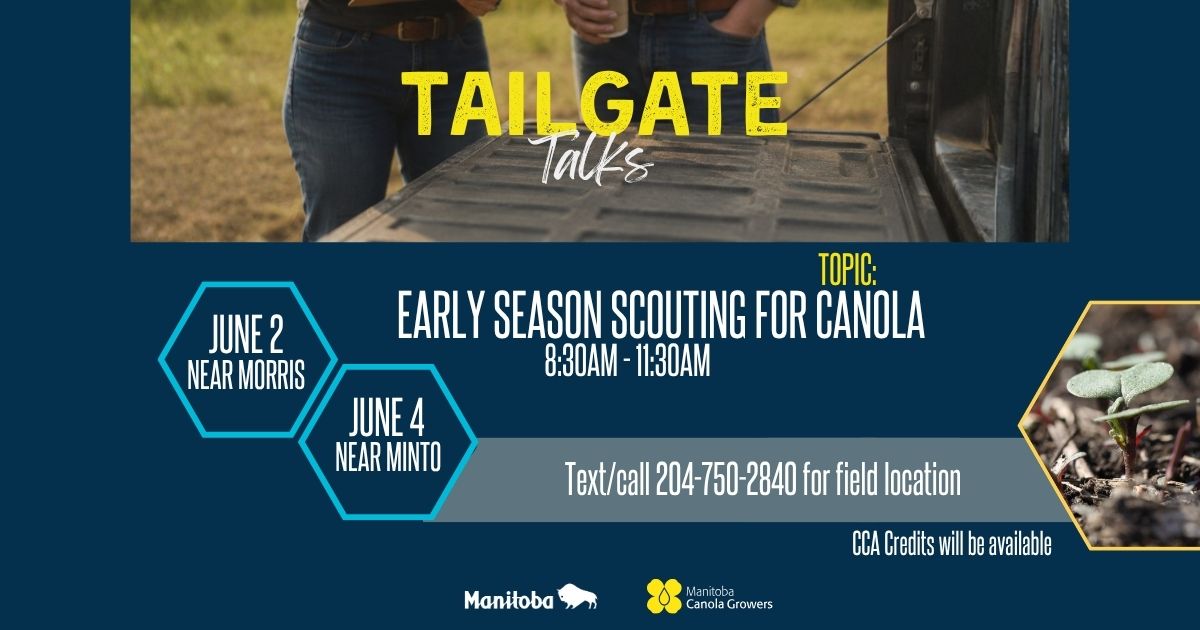 TAILGATE
Talks

TOPIC:
EARLY SEASON SCOUTING FOR CANOLA
8:30AM - 11:30AM

JUNE 2
NEAR MORRIS

JUNE 4
NEAR MINTO

Text/call 204-750-2840 for field location

CCA Credits will be available

Manitoba

Manitoba
Canola Growers